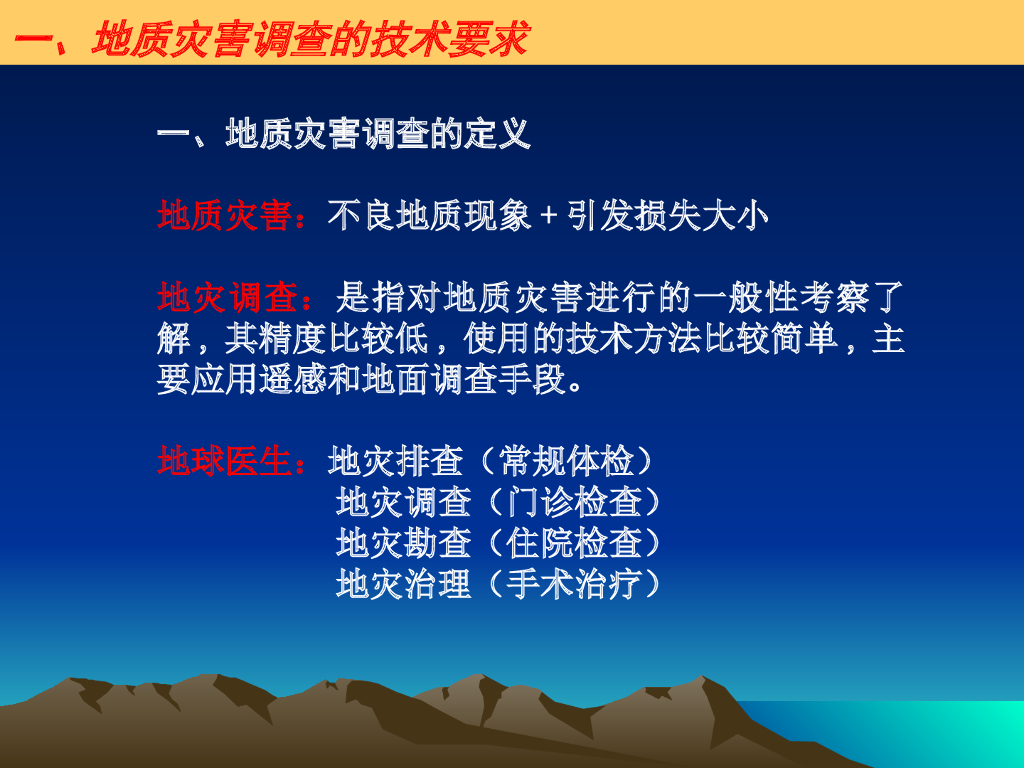 一、地质灾害调查的技术要求

一、地质灾害调查的定义

地质灾害：不良地质现象 + 引发损失大小

地灾调查：是指对地质灾害进行的一般性考察了解，其精度比较低，使用的技术方法比较简单，主要应用遥感和地面调查手段。

地球医生：地灾排查（常规体检）
地灾调查（门诊检查）
地灾勘查（住院检查）
地灾治理（手术治疗）